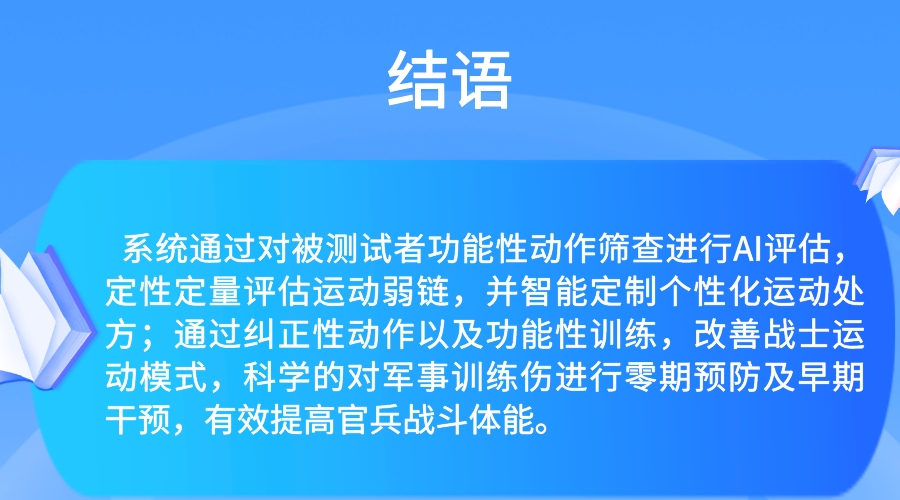 结语

系统通过对被测试者功能性动作筛查进行AI评估，定性定量评估运动弱链，并智能定制个性化运动处方；通过纠正性动作以及功能性训练，改善战士运动模式，科学的对军事训练伤进行零期预防及早期干预，有效提高官兵战斗体能。